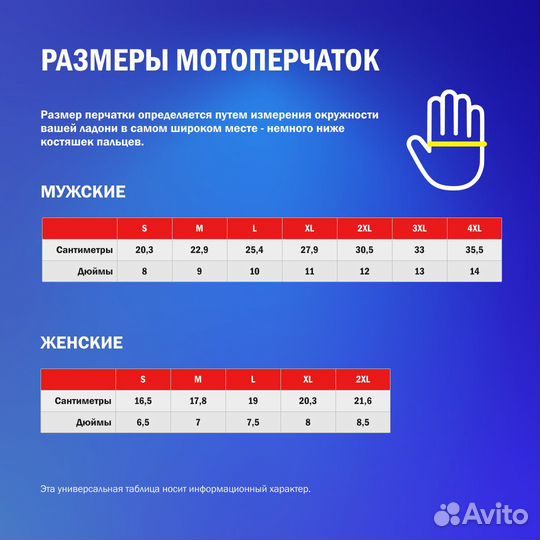 РАЗМЕРЫ МОТОПЕРЧАТОК

Размер перчатки определяется путем измерения окружности вашей ладони в самом широком месте - немного ниже костяшек пальцев.

МУЖСКИЕ

| | S | M | L | XL | 2XL | 3XL | 4XL |
|---|---|---|---|---|---|---|---|
| Сантиметры | 20,3 | 22,9 | 25,4 | 27,9 | 30,5 | 33 | 35,5 |
| Дюймы | 8 | 9 | 10 | 11 | 12 | 13 | 14 |

ЖЕНСКИЕ

| | S | M | L | XL | 2XL |
|---|---|---|---|---|---|
| Сантиметры | 16,5 | 17,8 | 19 | 20,3 | 21,6 |
| Дюймы | 6,5 | 7 | 7,5 | 8 | 8,5 |

Эта универсальная таблица носит информационный характер.

Avito